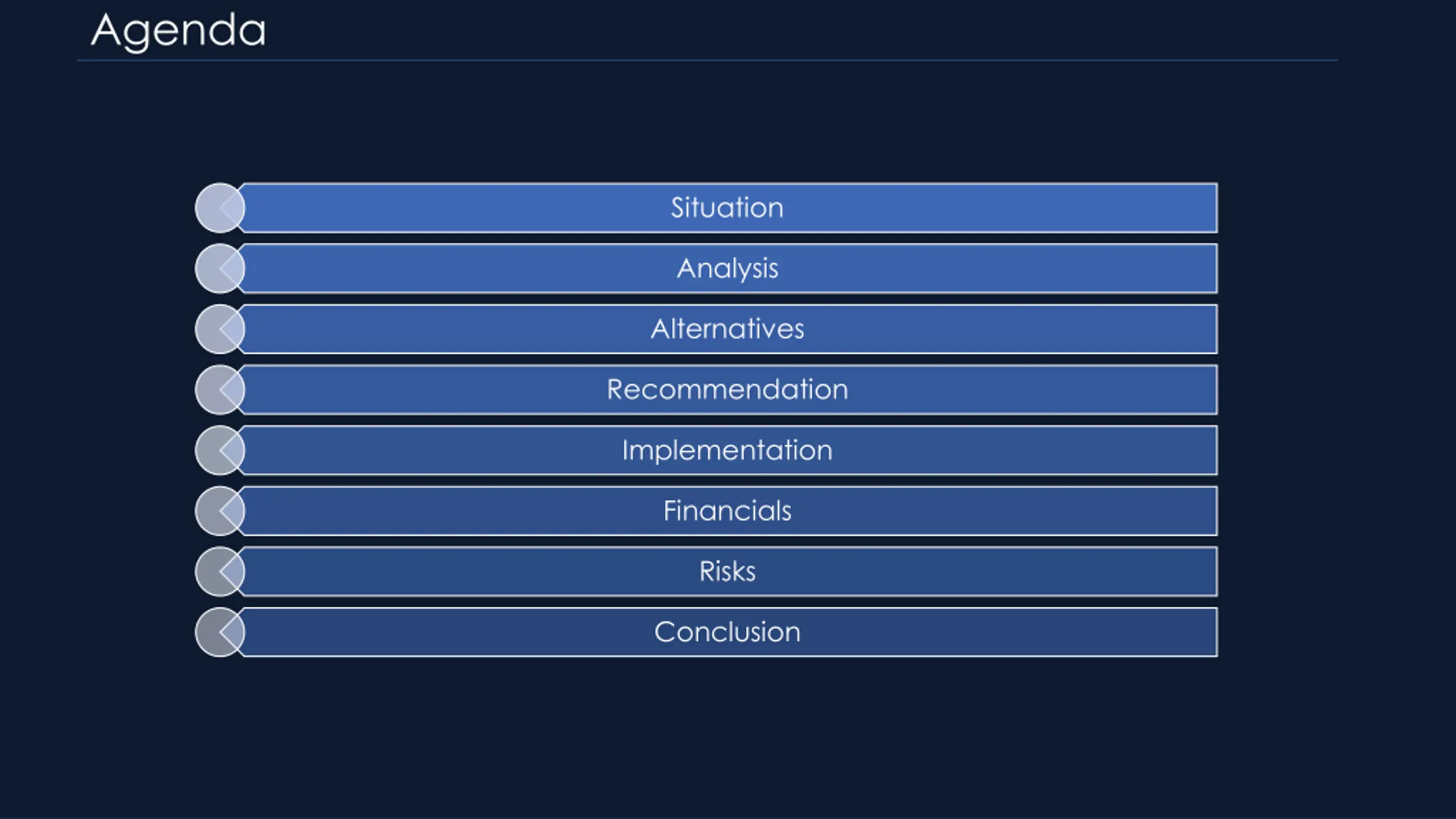 Agenda

Situation

Analysis

Alternatives

Recommendation

Implementation

Financials

Risks

Conclusion